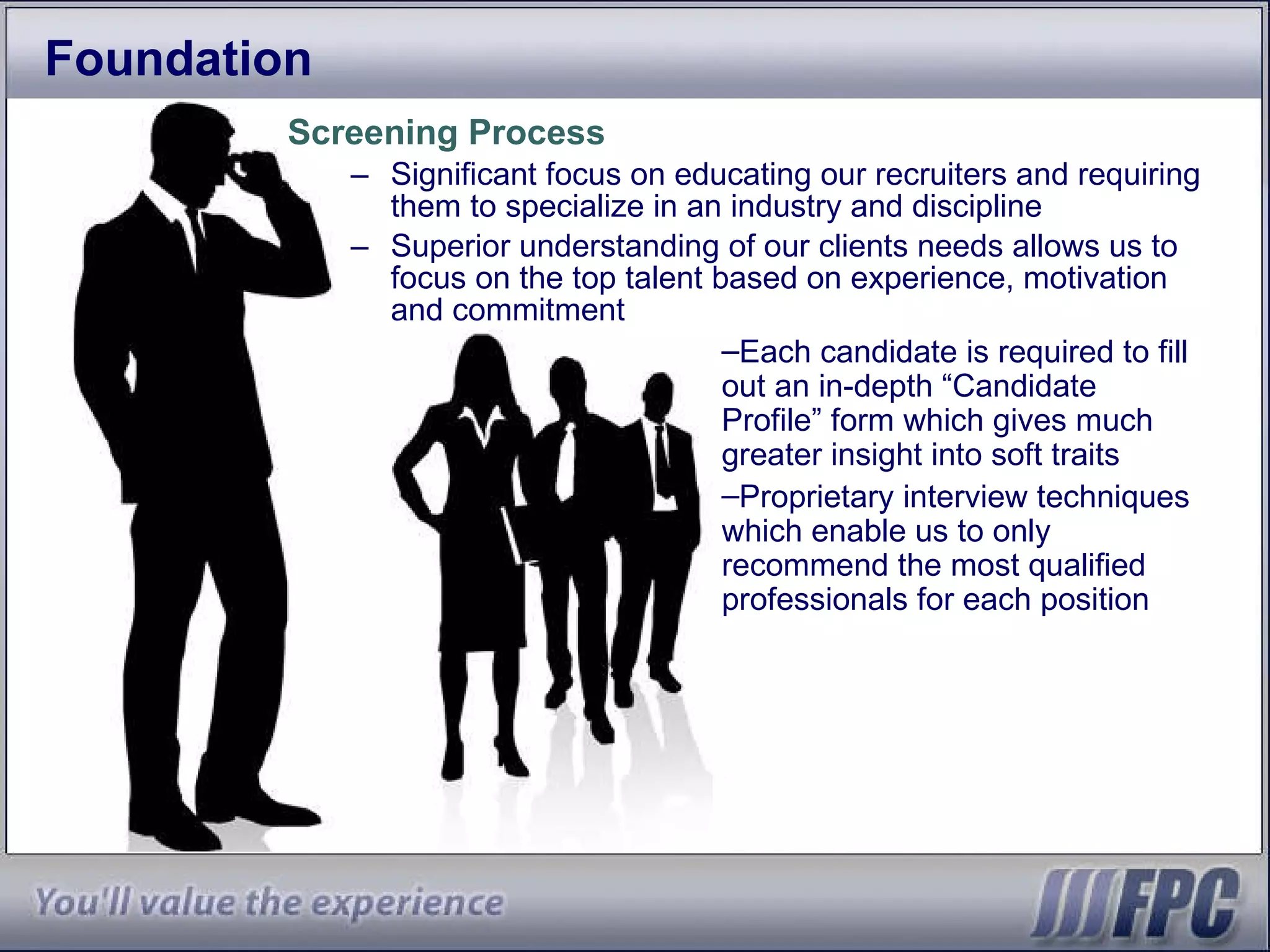 Foundation

Screening Process

– Significant focus on educating our recruiters and requiring them to specialize in an industry and discipline

– Superior understanding of our clients needs allows us to focus on the top talent based on experience, motivation and commitment

–Each candidate is required to fill out an in-depth “Candidate Profile” form which gives much greater insight into soft traits

–Proprietary interview techniques which enable us to only recommend the most qualified professionals for each position

You'll value the experience

FPC